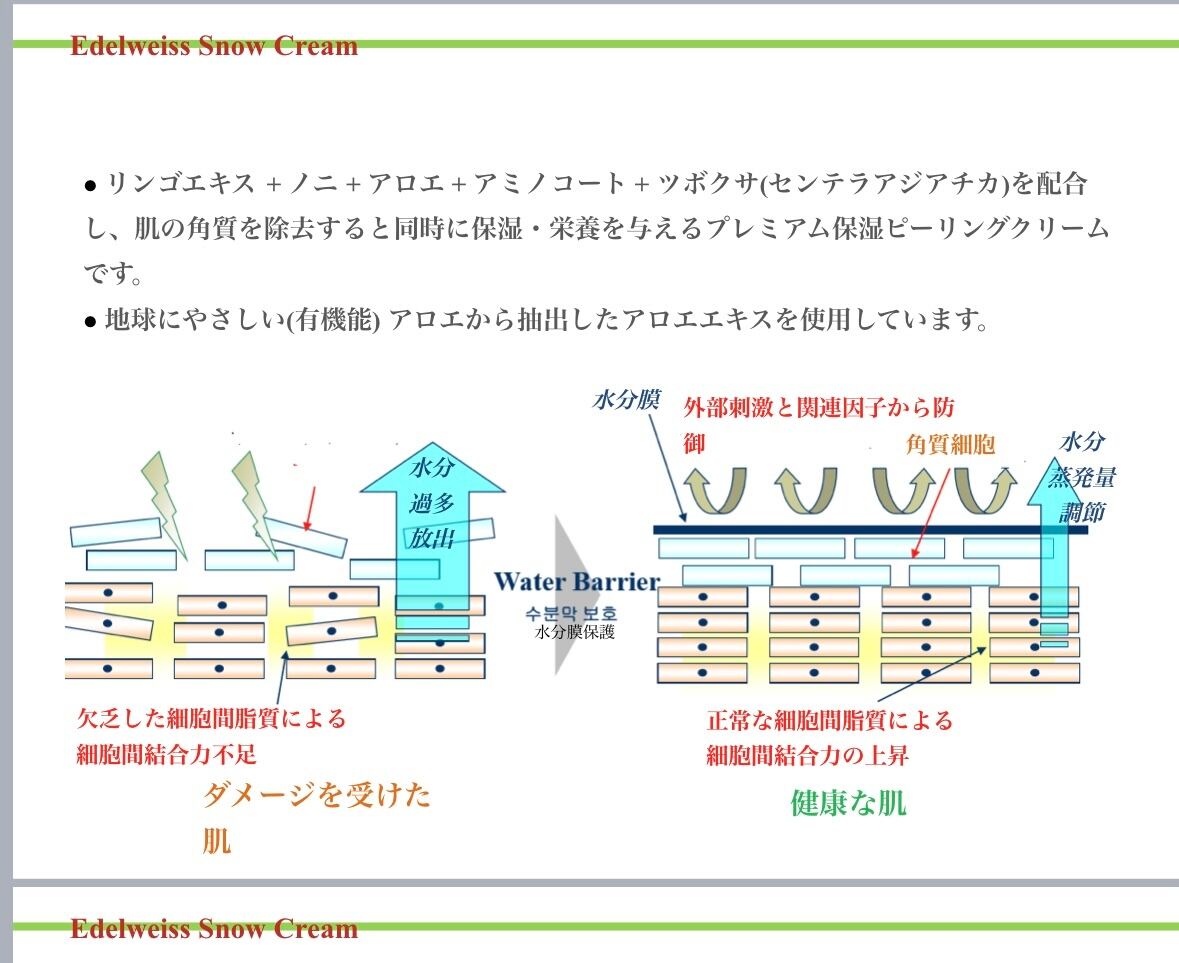 Edelweiss Snow Cream

● リンゴエキス + ノニ + アロエ + アミノコート + ツボクサ(センテラアジアチカ)を配合し、肌の角質を除去すると同時に保湿・栄養を与えるプレミアム保湿ピーリングクリームです。

● 地球にやさしい(有機能) アロエから抽出したアロエエキスを使用しています。

水分過多放出

欠乏した細胞間脂質による細胞間結合力不足

ダメージを受けた肌

Water Barrier
수분막 보호
水分膜保護

水分膜

外部刺激と関連因子から防御

角質細胞

水分蒸発量調節

正常な細胞間脂質による細胞間結合力の上昇

健康な肌

Edelweiss Snow Cream